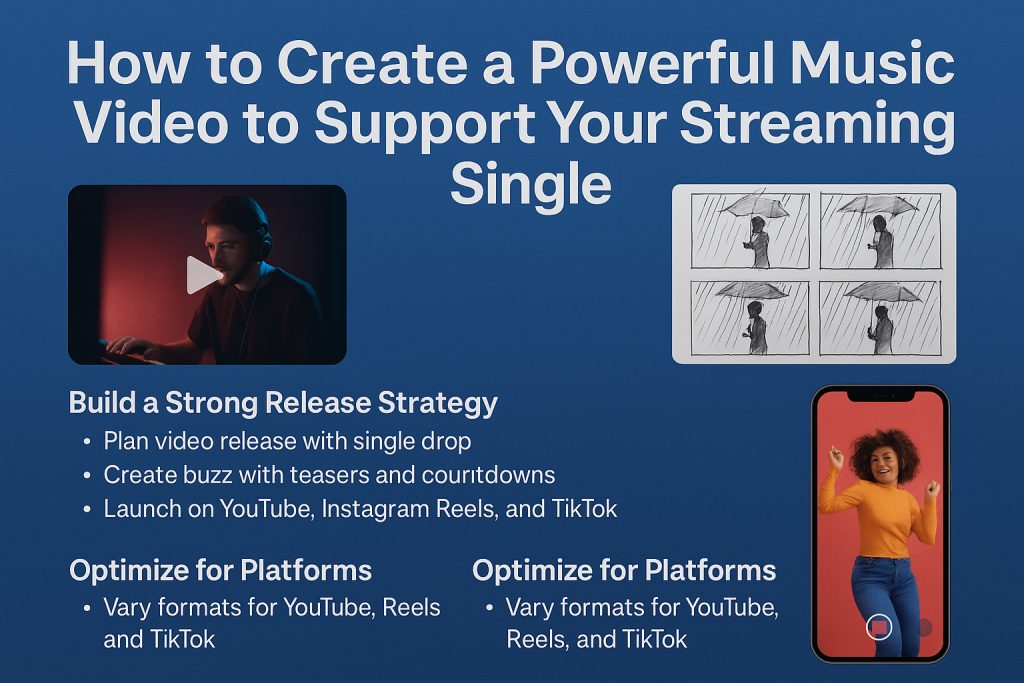 How to Create a Powerful Music Video to Support Your Streaming Single

Build a Strong Release Strategy
• Plan video release with single drop
• Create buzz with teasers and couritdowns
• Launch on YouTube, Instagram Reels, and TikTok

Optimize for Platforms
• Vary formats for YouTube, Reels and TikTok

Optimize for Platforms
• Vary formats for YouTube, Reels, and TikTok